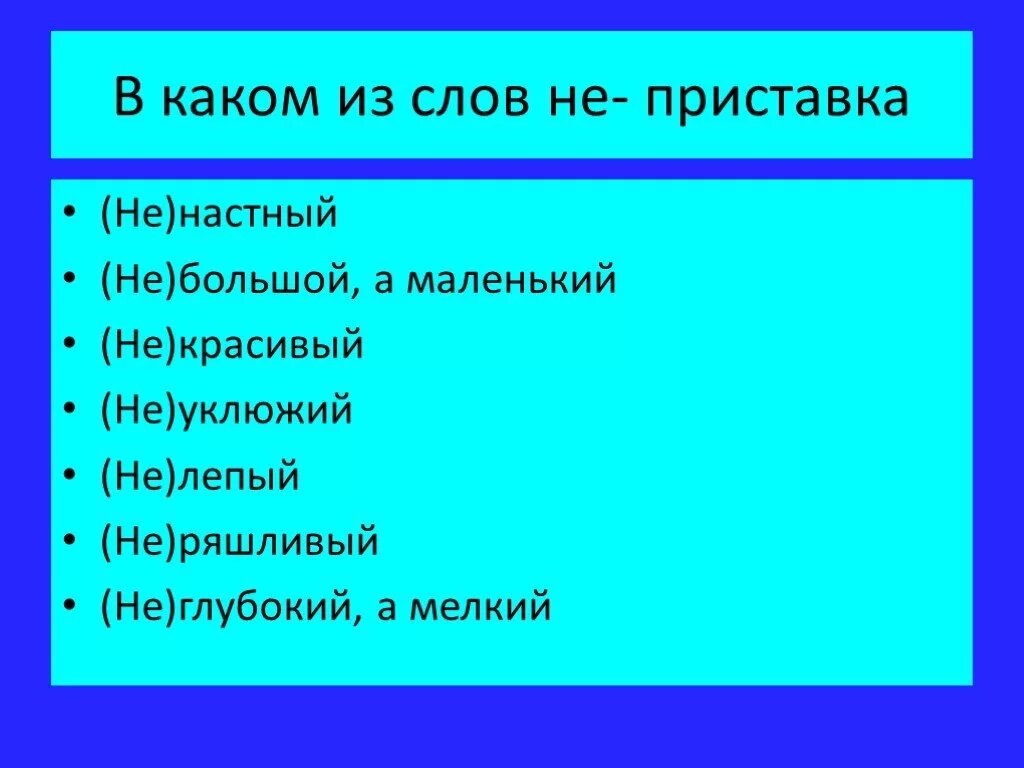 В каком из слов не- приставка

• (Не)настный
• (Не)большой, а маленький
• (Не)красивый
• (Не)уклюжий
• (Не)лепый
• (Не)ряшливый
• (Не)глубокий, а мелкий